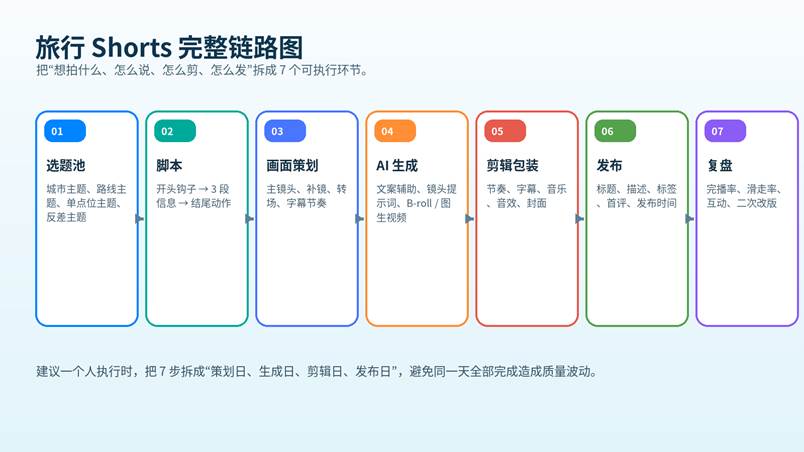 旅行 Shorts 完整链路图

把“想拍什么、怎么说、怎么剪、怎么发”拆成 7 个可执行环节。

01
选题池
城市主题、路线主题、单点位主题、反差主题

02
脚本
开头钩子 → 3 段信息 → 结尾动作

03
画面策划
主镜头、补镜、转场、字幕节奏

04
AI 生成
文案辅助、镜头提示词、B-roll / 图生视频

05
剪辑包装
节奏、字幕、音乐、音效、封面

06
发布
标题、描述、标签、首评、发布时间

07
复盘
完播率、滑走率、互动、二次改版

建议一个人执行时，把 7 步拆成“策划日、生成日、剪辑日、发布日”，避免同一天全部完成造成质量波动。